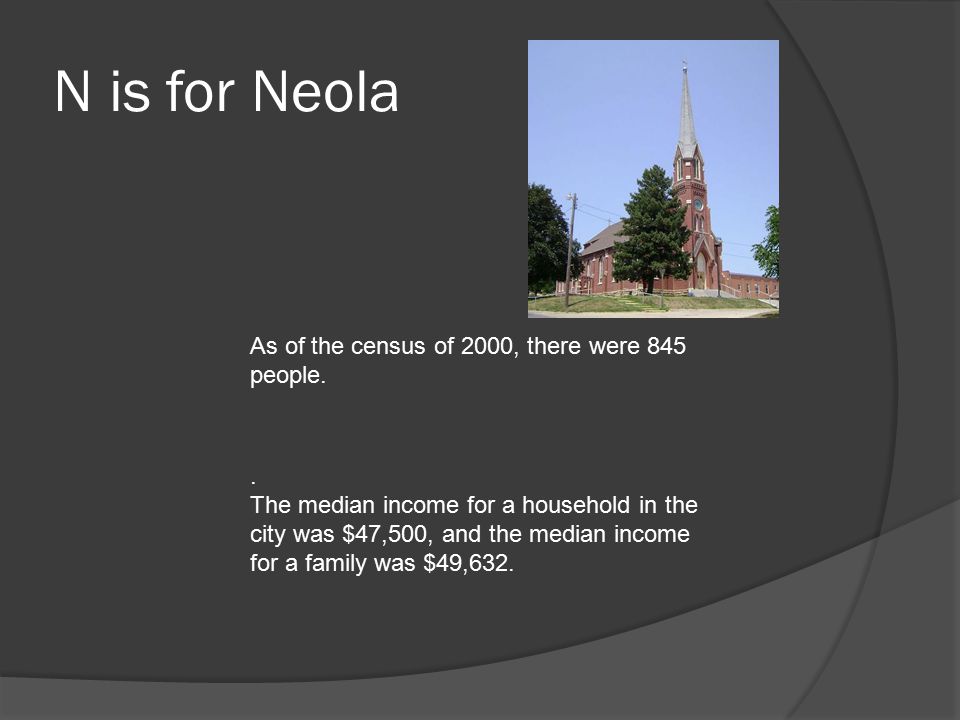 N is for Neola

As of the census of 2000, there were 845 people.

.
The median income for a household in the city was \$47,500, and the median income for a family was \$49,632.